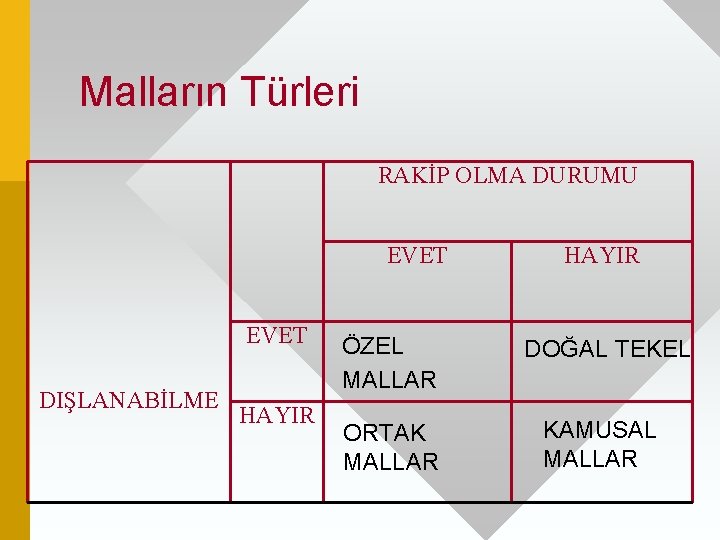 Malların Türleri

| | | RAKİP OLMA DURUMU | |
|---|---|---|---|
| | | EVET | HAYIR |
| DIŞLANABİLME | EVET | ÖZEL MALLAR | DOĞAL TEKEL |
| | HAYIR | ORTAK MALLAR | KAMUSAL MALLAR |